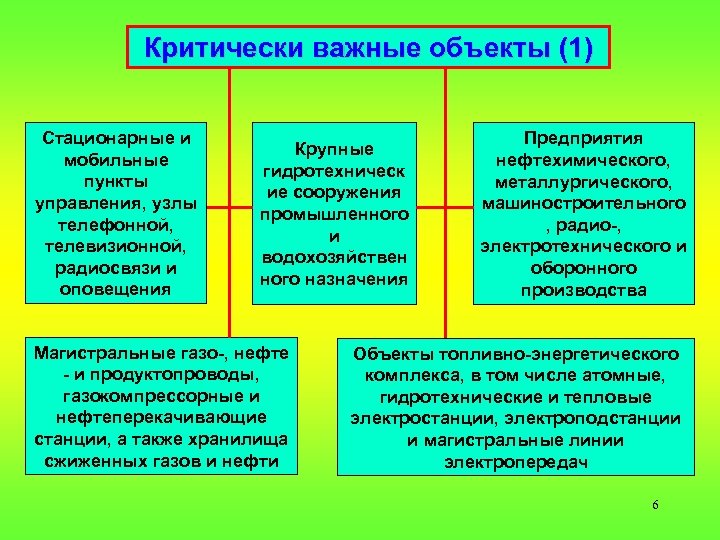 Критически важные объекты (1)

Стационарные и мобильные пункты управления, узлы телефонной, телевизионной, радиосвязи и оповещения

Крупные гидротехнические сооружения промышленного и водохозяйственного назначения

Предприятия нефтехимического, металлургического, машиностроительного, радио-, электротехнического и оборонного производства

Магистральные газо-, нефте - и продуктопроводы, газокомпрессорные и нефтеперекачивающие станции, а также хранилища сжиженных газов и нефти

Объекты топливно-энергетического комплекса, в том числе атомные, гидротехнические и тепловые электростанции, электроподстанции и магистральные линии электропередач

6